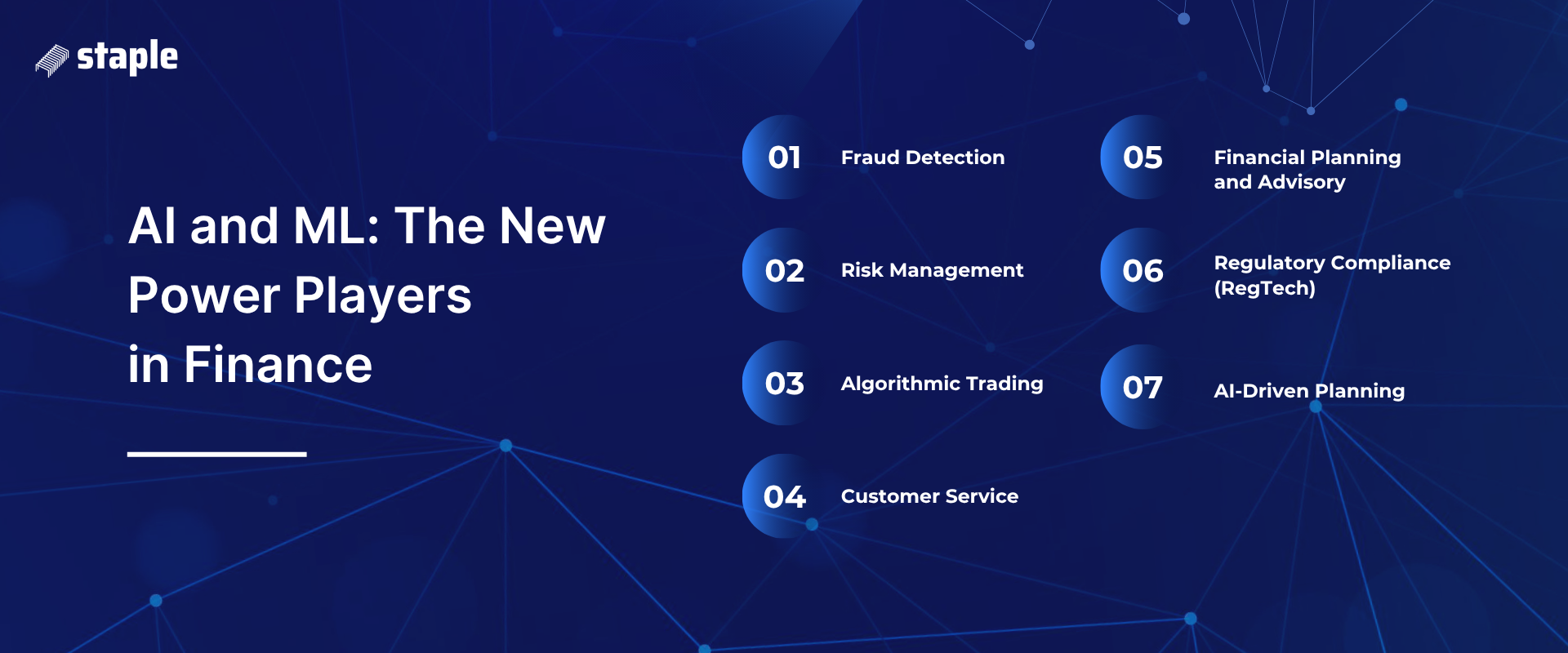 staple

AI and ML: The New Power Players in Finance

01 Fraud Detection

02 Risk Management

03 Algorithmic Trading

04 Customer Service

05 Financial Planning and Advisory

06 Regulatory Compliance (RegTech)

07 AI-Driven Planning